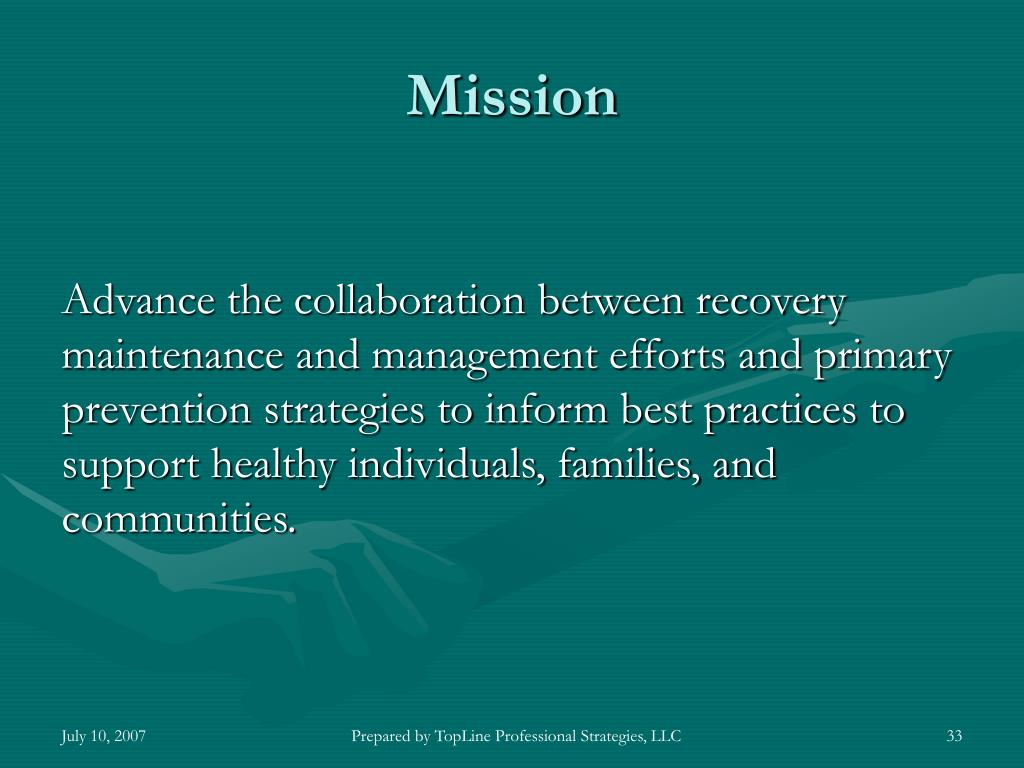 Mission

Advance the collaboration between recovery maintenance and management efforts and primary prevention strategies to inform best practices to support healthy individuals, families, and communities.

July 10, 2007

Prepared by TopLine Professional Strategies, LLC

33